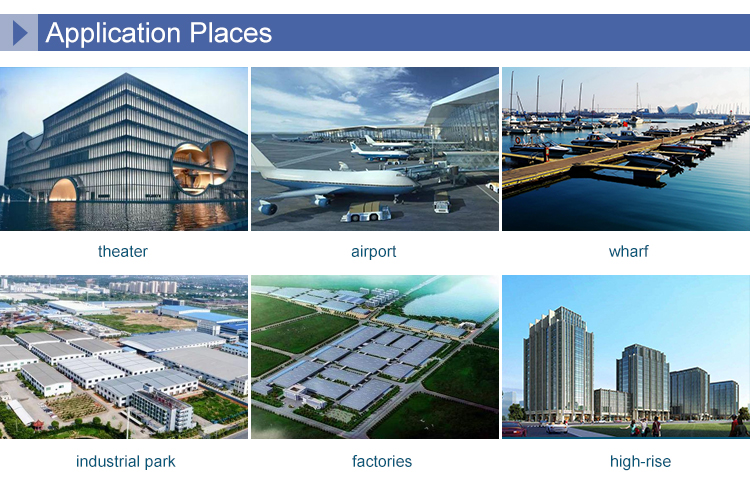 Application Places

theater

airport

wharf

industrial park

factories

high-rise